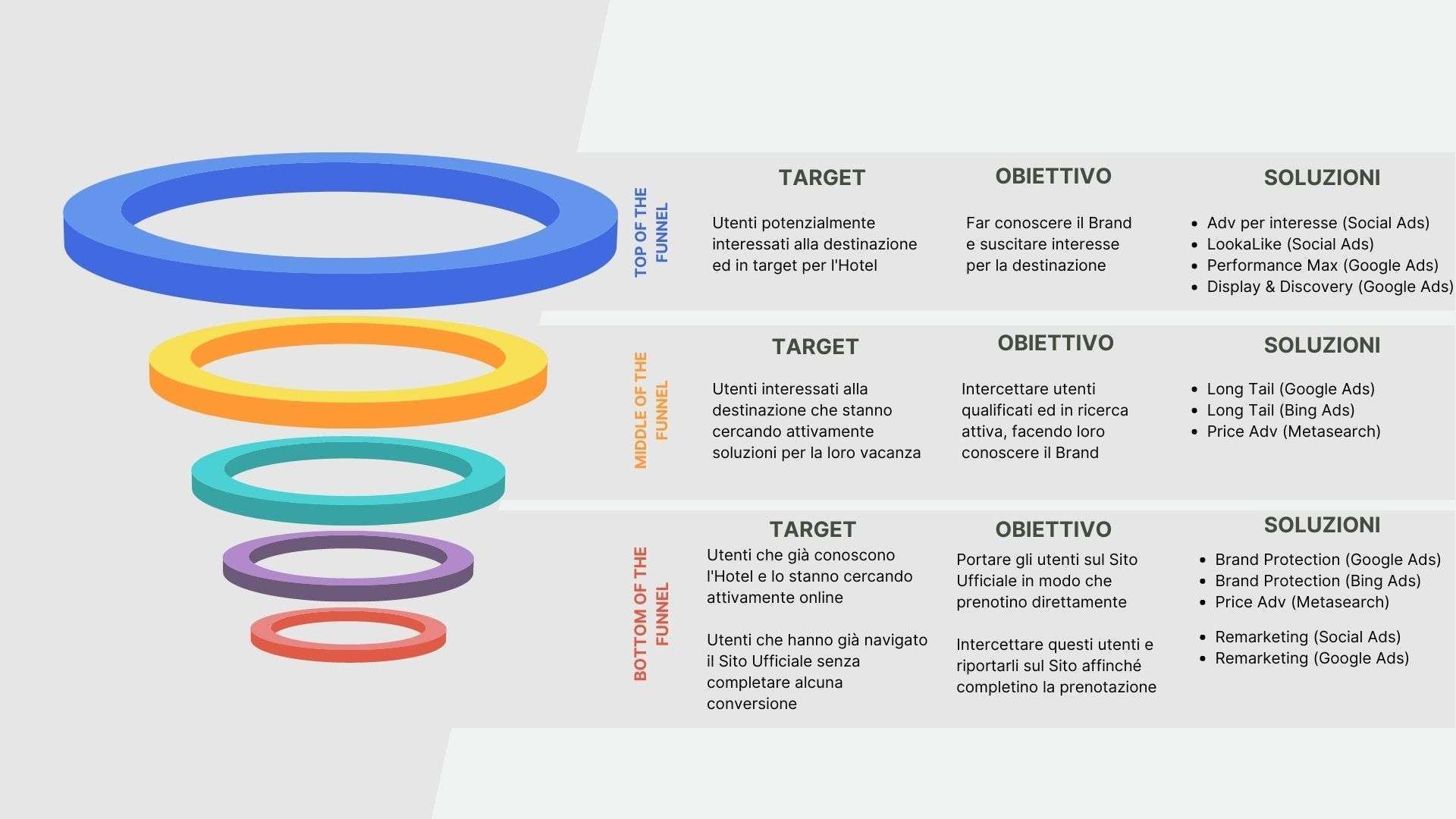 TOP OF THE FUNNEL

TARGET

Utenti potenzialmente interessati alla destinazione ed in target per l'Hotel

OBIETTIVO

Far conoscere il Brand e suscitare interesse per la destinazione

SOLUZIONI

- Adv per interesse (Social Ads)
- LookaLike (Social Ads)
- Performance Max (Google Ads)
- Display & Discovery (Google Ads)

MIDDLE OF THE FUNNEL

TARGET

Utenti interessati alla destinazione che stanno cercando attivamente soluzioni per la loro vacanza

OBIETTIVO

Intercettare utenti qualificati ed in ricerca attiva, facendo loro conoscere il Brand

SOLUZIONI

- Long Tail (Google Ads)
- Long Tail (Bing Ads)
- Price Adv (Metasearch)

BOTTOM OF THE FUNNEL

TARGET

Utenti che già conoscono l'Hotel e lo stanno cercando attivamente online

Utenti che hanno già navigato il Sito Ufficiale senza completare alcuna conversione

OBIETTIVO

Portare gli utenti sul Sito Ufficiale in modo che prenotino direttamente

Intercettare questi utenti e riportarli sul Sito affinché completino la prenotazione

SOLUZIONI

- Brand Protection (Google Ads)
- Brand Protection (Bing Ads)
- Price Adv (Metasearch)

- Remarketing (Social Ads)
- Remarketing (Google Ads)